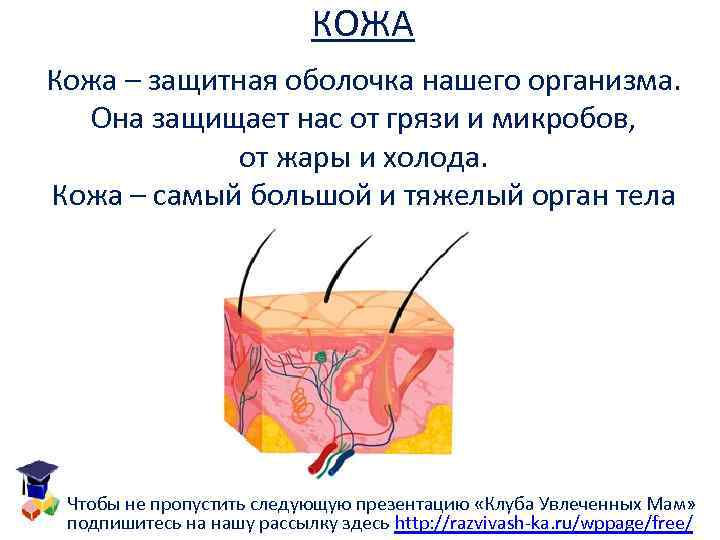 КОЖА

Кожа – защитная оболочка нашего организма. Она защищает нас от грязи и микробов, от жары и холода. Кожа – самый большой и тяжелый орган тела

Чтобы не пропустить следующую презентацию «Клуба Увлеченных Мам» подпишитесь на нашу рассылку здесь http://razvivash-ka.ru/wppage/free/